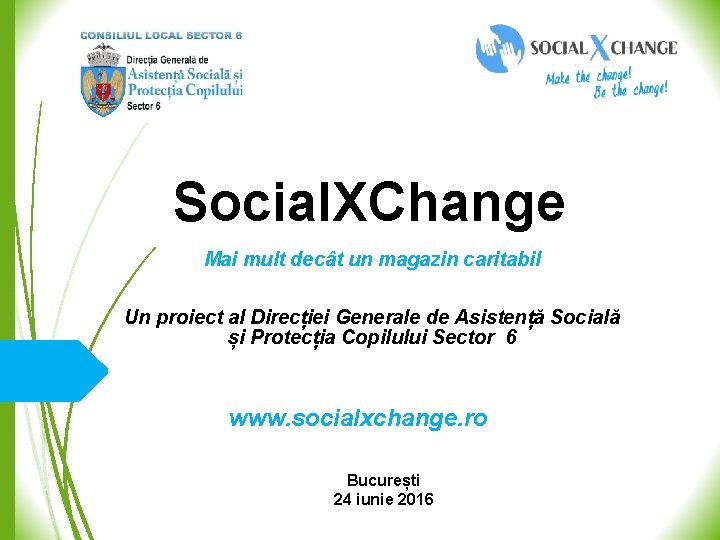 CONSILIUL LOCAL SECTOR 6

Direcția Generală de
Asistență Socială și
Protecția Copilului
Sector 6

SOCIAL X CHANGE
Make the change!
Be the change!

SocialXChange

Mai mult decât un magazin caritabil

Un proiect al Direcției Generale de Asistență Socială și Protecția Copilului Sector 6

www.socialxchange.ro

București
24 iunie 2016